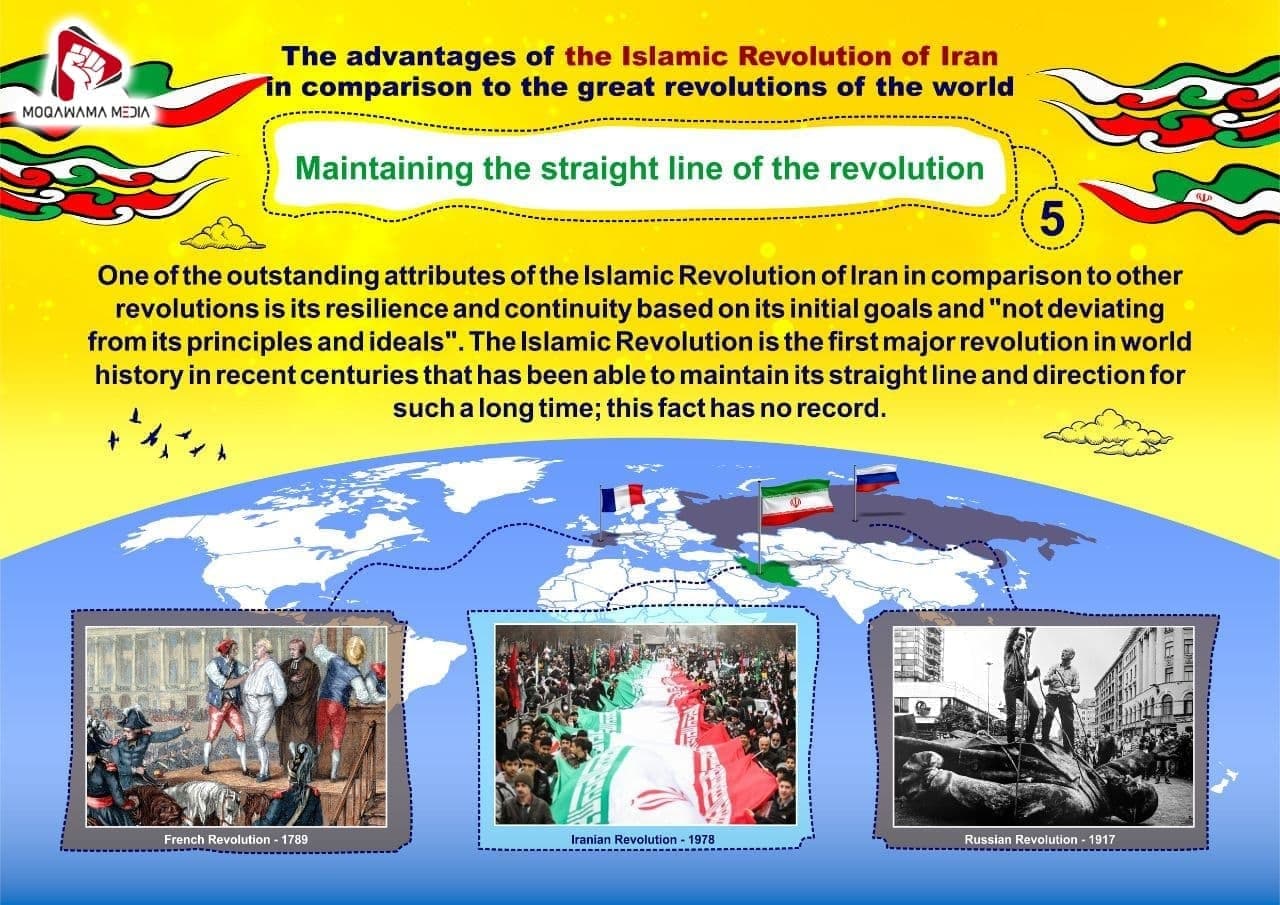 MOQAWAMA MEDIA

The advantages of the Islamic Revolution of Iran in comparison to the great revolutions of the world

Maintaining the straight line of the revolution

5

One of the outstanding attributes of the Islamic Revolution of Iran in comparison to other revolutions is its resilience and continuity based on its initial goals and "not deviating from its principles and ideals". The Islamic Revolution is the first major revolution in world history in recent centuries that has been able to maintain its straight line and direction for such a long time; this fact has no record.

French Revolution - 1789

Iranian Revolution - 1978

Russian Revolution - 1917